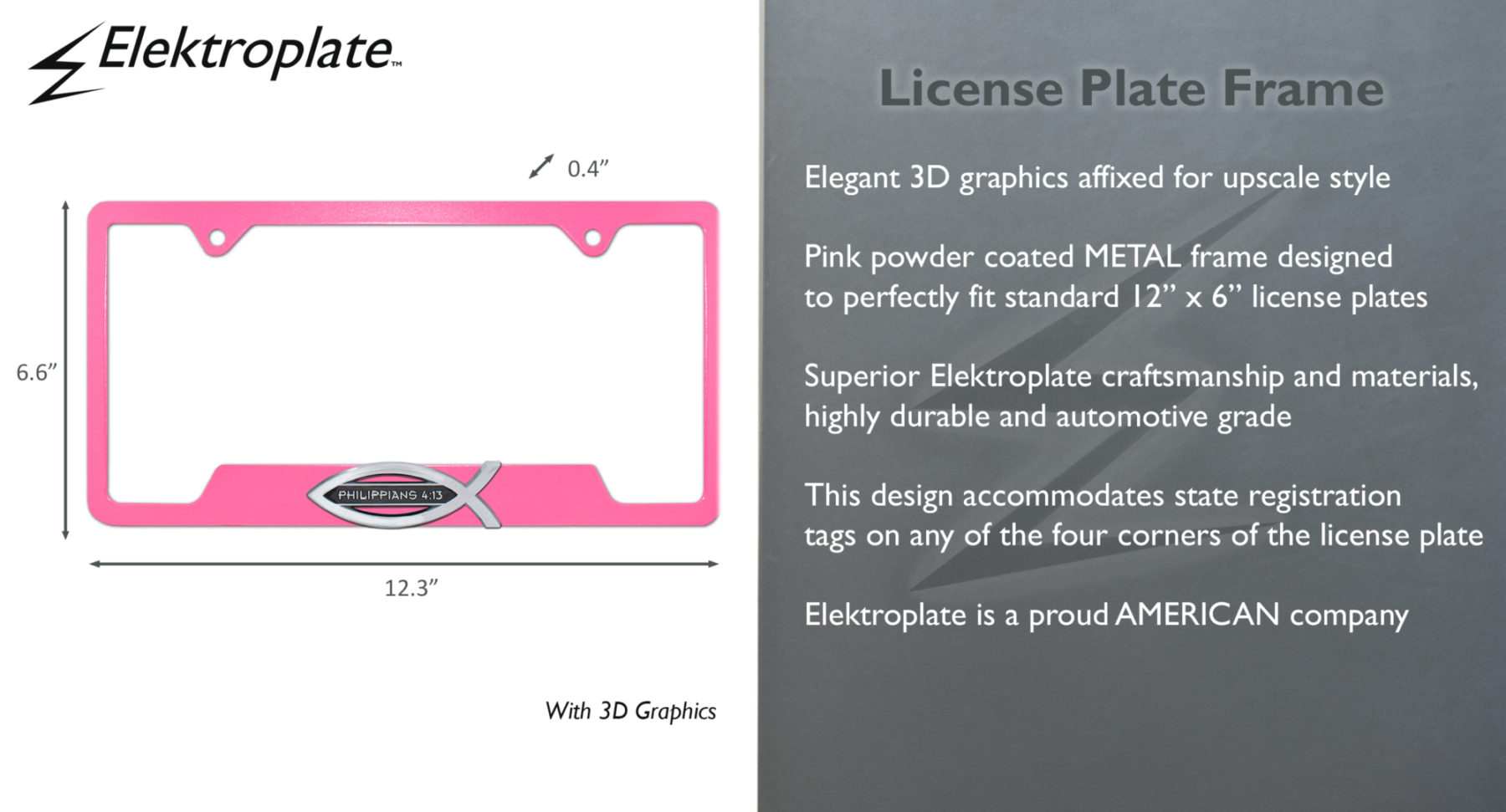 Elektroplate™

0.4"

6.6"

PHILIPPIANS 4:13

12.3"

With 3D Graphics

License Plate Frame

Elegant 3D graphics affixed for upscale style

Pink powder coated METAL frame designed to perfectly fit standard 12" x 6" license plates

Superior Elektroplate craftsmanship and materials, highly durable and automotive grade

This design accommodates state registration tags on any of the four corners of the license plate

Elektroplate is a proud AMERICAN company